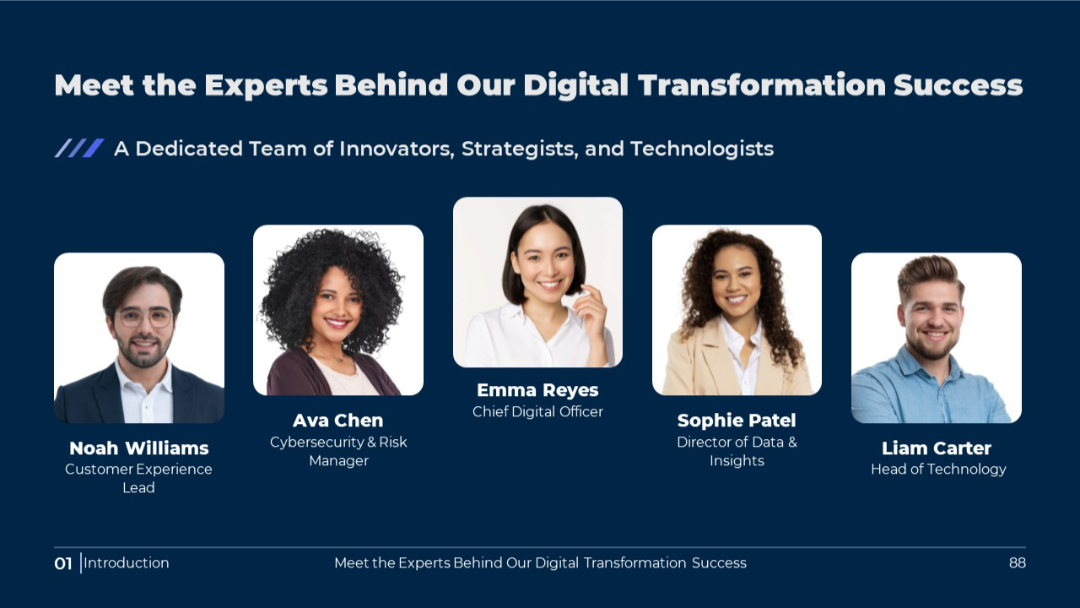 Meet the Experts Behind Our Digital Transformation Success

A Dedicated Team of Innovators, Strategists, and Technologists

Noah Williams
Customer Experience Lead

Ava Chen
Cybersecurity & Risk Manager

Emma Reyes
Chief Digital Officer

Sophie Patel
Director of Data & Insights

Liam Carter
Head of Technology

01 Introduction Meet the Experts Behind Our Digital Transformation Success 88